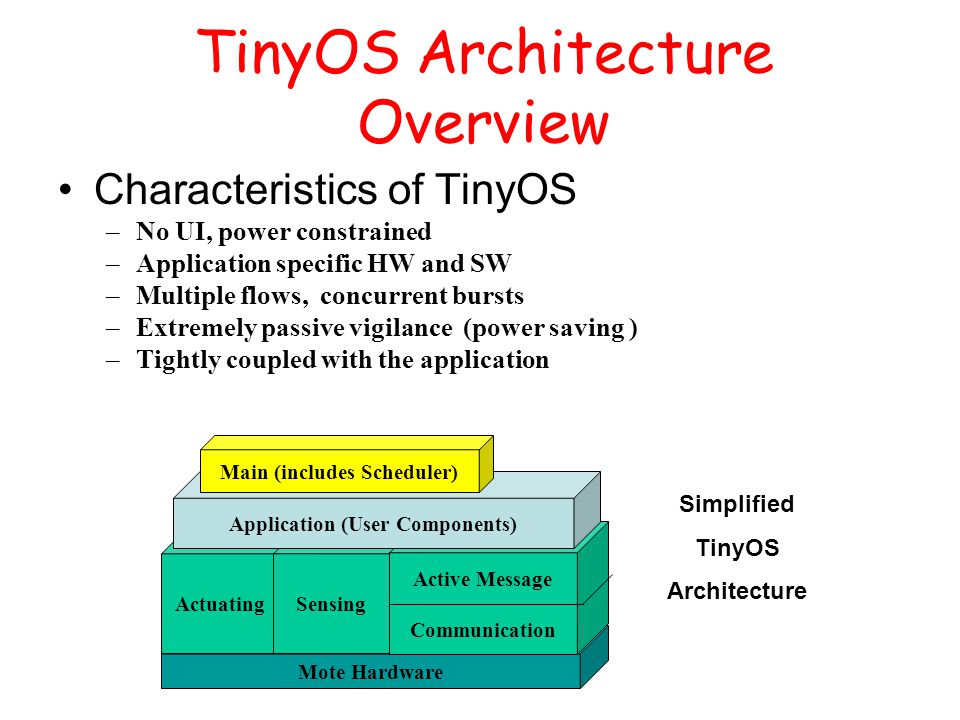 TinyOS Architecture Overview

• Characteristics of TinyOS
– No UI, power constrained
– Application specific HW and SW
– Multiple flows, concurrent bursts
– Extremely passive vigilance (power saving )
– Tightly coupled with the application

Main (includes Scheduler)
Application (User Components)
Actuating
Sensing
Active Message
Communication
Mote Hardware

Simplified
TinyOS
Architecture